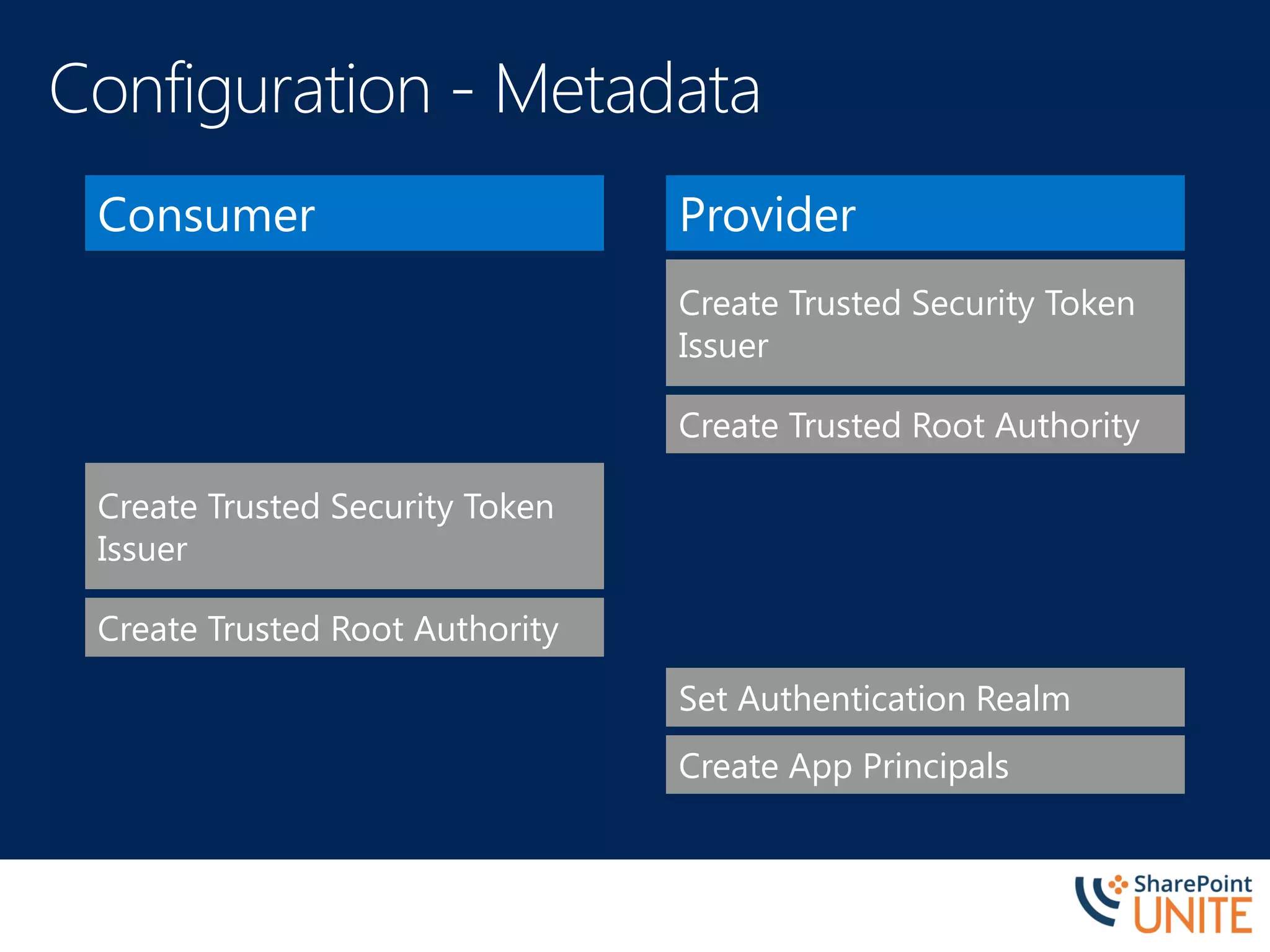 Configuration - Metadata

Consumer

Create Trusted Security Token Issuer

Create Trusted Root Authority

Provider

Create Trusted Security Token Issuer

Create Trusted Root Authority

Set Authentication Realm

Create App Principals

SharePoint UNITE